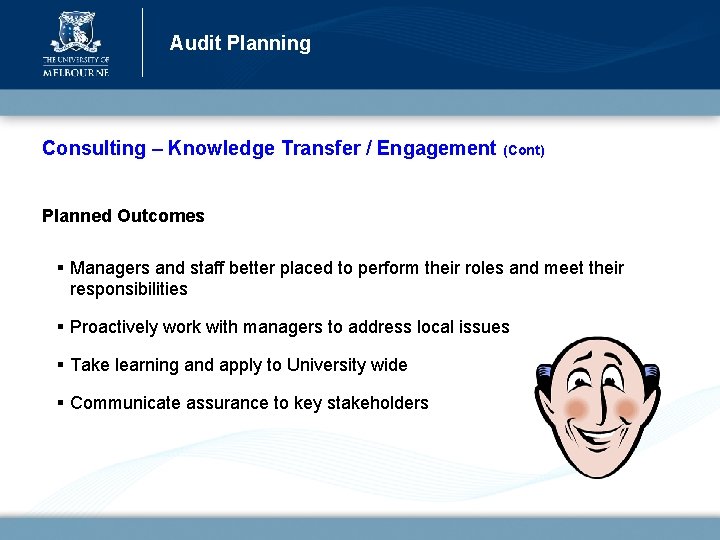 THE UNIVERSITY OF MELBOURNE

Audit Planning

Consulting – Knowledge Transfer / Engagement (Cont)

Planned Outcomes

▪ Managers and staff better placed to perform their roles and meet their responsibilities

▪ Proactively work with managers to address local issues

▪ Take learning and apply to University wide

▪ Communicate assurance to key stakeholders